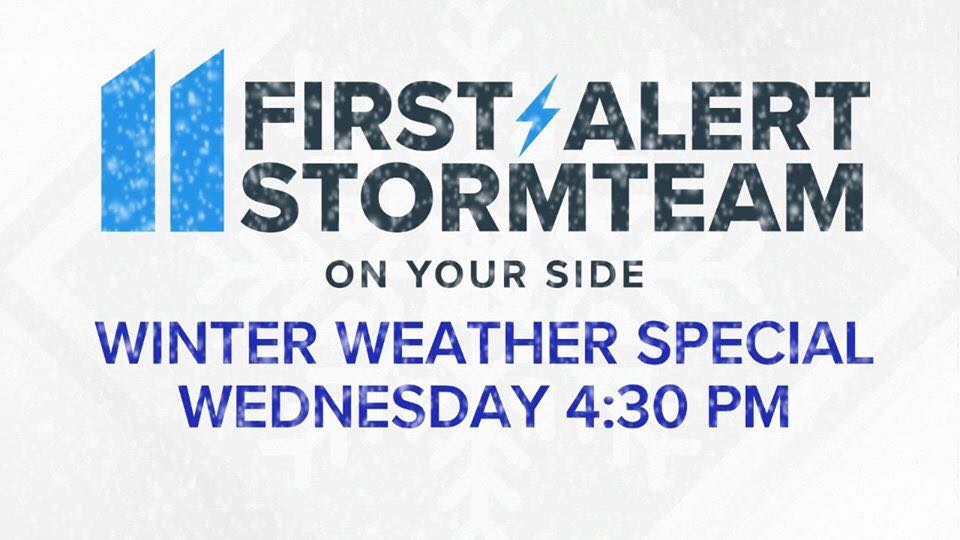 11 FIRST ALERT STORMTEAM
ON YOUR SIDE

WINTER WEATHER SPECIAL
WEDNESDAY 4:30 PM